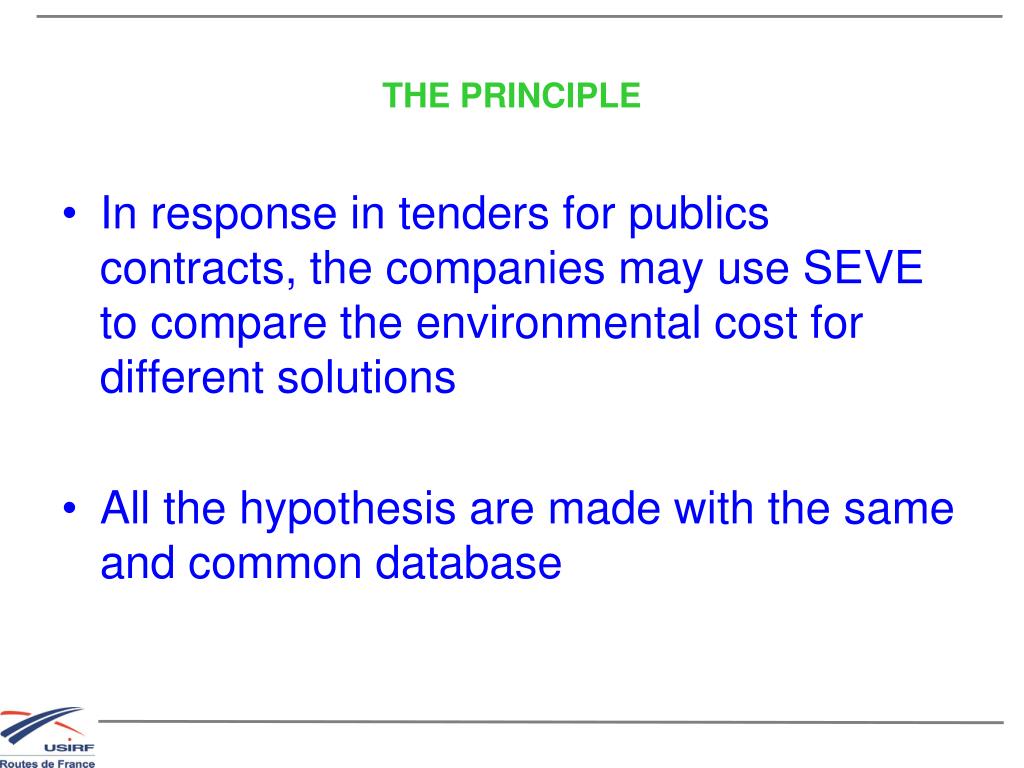 THE PRINCIPLE

• In response in tenders for publics contracts, the companies may use SEVE to compare the environmental cost for different solutions

• All the hypothesis are made with the same and common database

USIRF
Routes de France